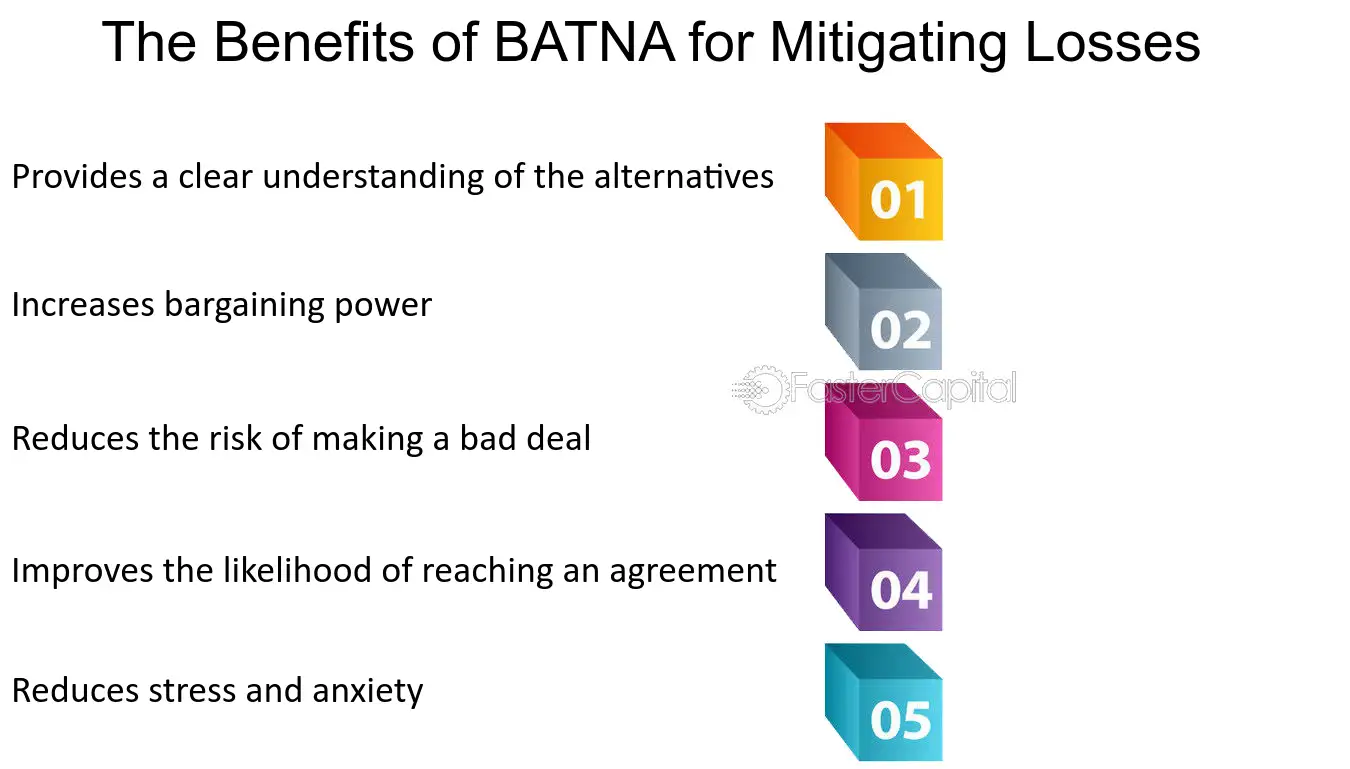 The Benefits of BATNA for Mitigating Losses

Provides a clear understanding of the alternatives

01

Increases bargaining power

02

FasterCapital

Reduces the risk of making a bad deal

03

Improves the likelihood of reaching an agreement

04

Reduces stress and anxiety

05